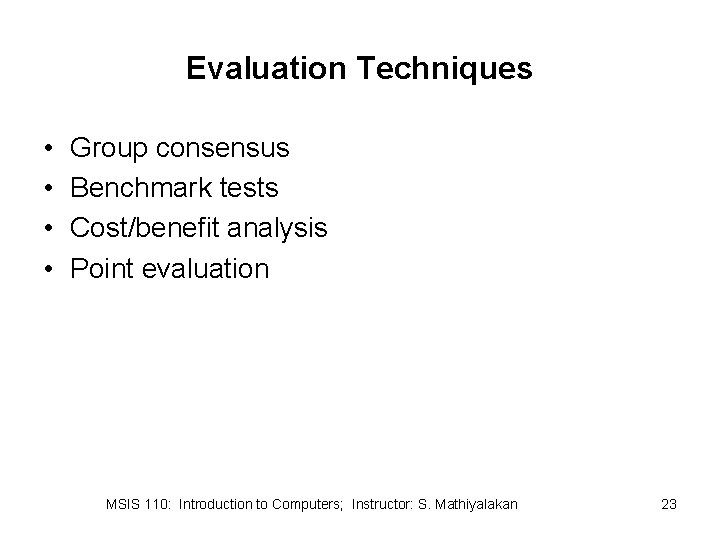 Evaluation Techniques

• Group consensus
• Benchmark tests
• Cost/benefit analysis
• Point evaluation

MSIS 110: Introduction to Computers; Instructor: S. Mathiyalakan

23